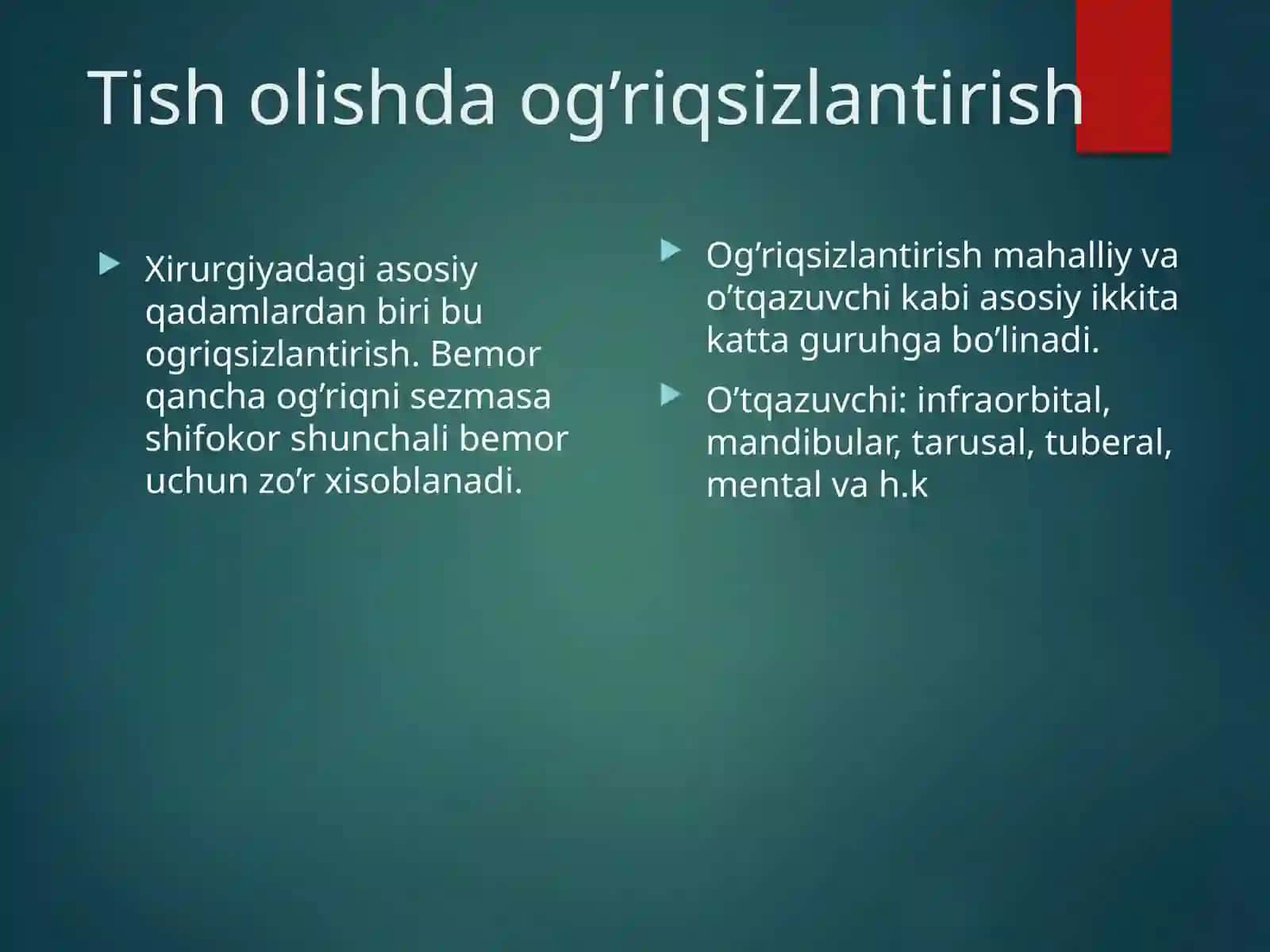 Tish olishda og’riqsizlantirish

Xirurgiyadagi asosiy qadamlardan biri bu ogriqsizlantirish. Bemor qancha og’riqni sezmasa shifokor shunchali bemor uchun zo’r xisoblanadi.

Og’riqsizlantirish mahalliy va o’tqazuvchi kabi asosiy ikkita katta guruhga bo’linadi.

O’tqazuvchi: infraorbital, mandibular, tarusal, tuberal, mental va h.k